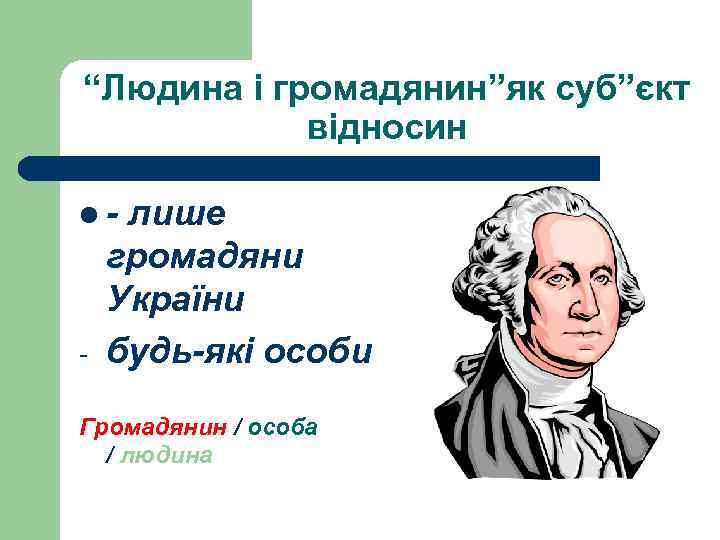 “Людина і громадянин”як суб”єкт відносин

- лише громадяни України

- будь-які особи

Громадянин / особа / людина